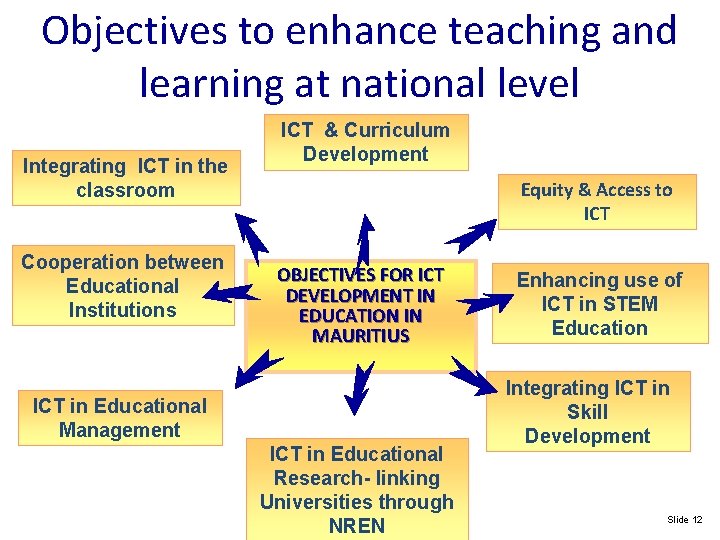 Objectives to enhance teaching and learning at national level

ICT & Curriculum Development

Integrating ICT in the classroom

Equity & Access to ICT

Cooperation between Educational Institutions

OBJECTIVES FOR ICT DEVELOPMENT IN EDUCATION IN MAURITIUS

Enhancing use of ICT in STEM Education

ICT in Educational Management

Integrating ICT in Skill Development

ICT in Educational Research- linking Universities through NREN

Slide 12